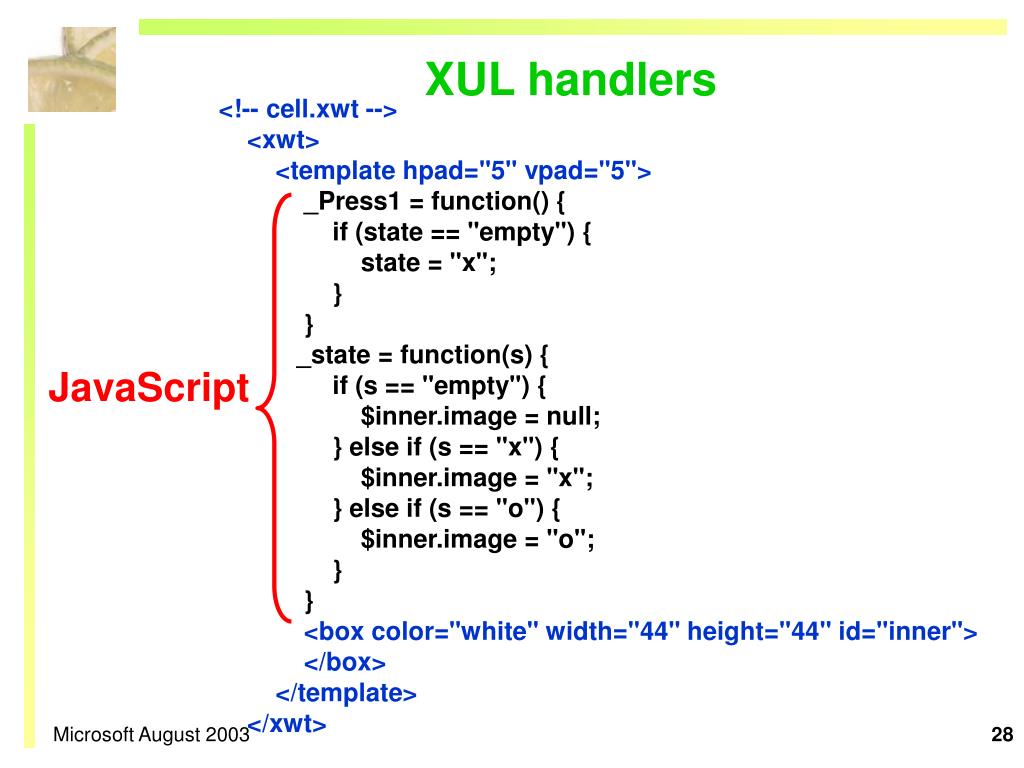 XUL handlers

<!-- cell.xwt -->
<xwt>
<template hpad="5" vpad="5">
_Press1 = function() {
if (state == "empty") {
state = "x";
}
}
_state = function(s) {
if (s == "empty") {
$inner.image = null;
} else if (s == "x") {
$inner.image = "x";
} else if (s == "o") {
$inner.image = "o";
}
}
<box color="white" width="44" height="44" id="inner">
</box>
</template>
</xwt>

JavaScript

Microsoft August 2003

28